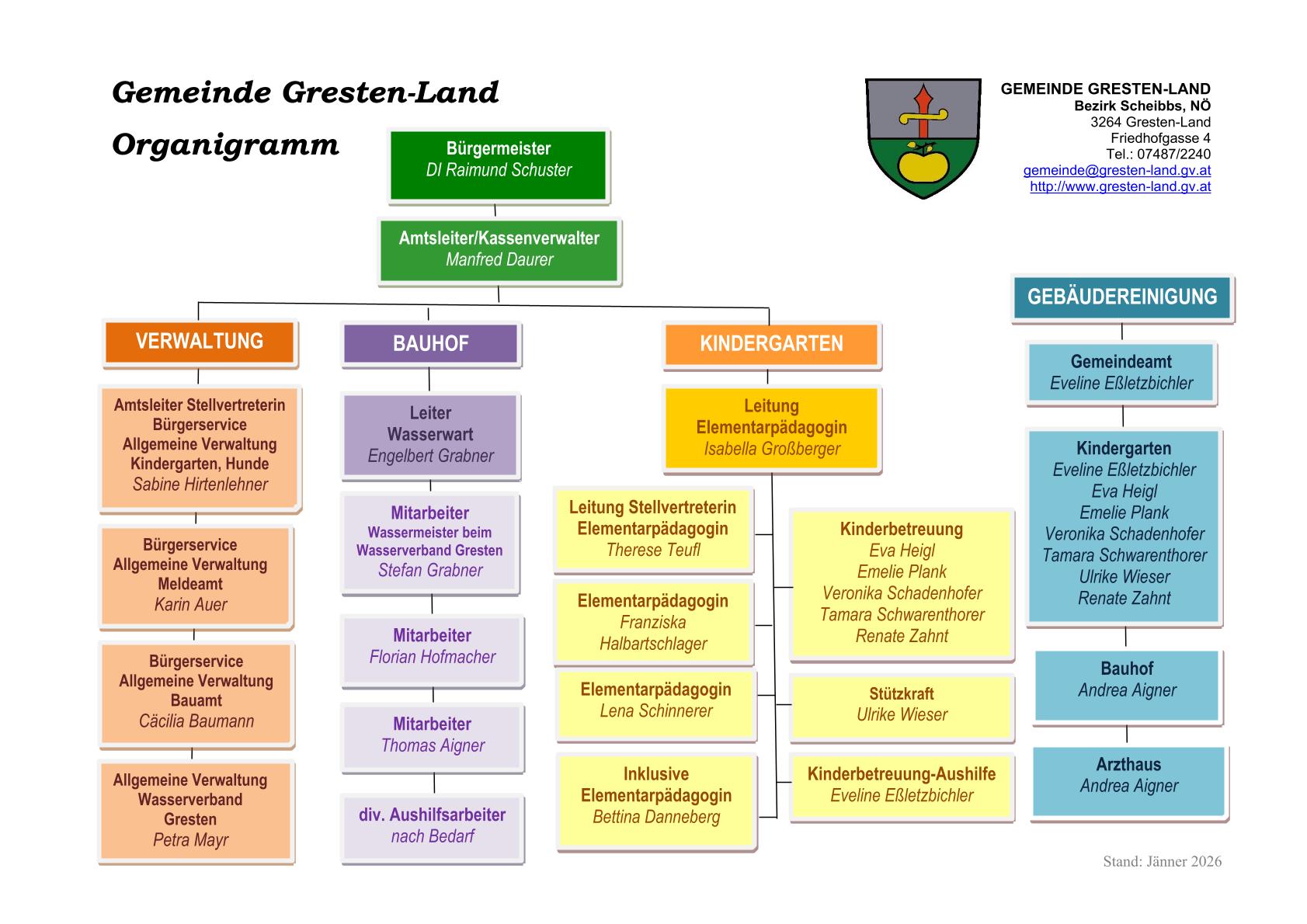 Gemeinde Gresten-Land

Organigramm

GEMEINDE GRESTEN-LAND
Bezirk Scheibbs, NÖ
3264 Gresten-Land
Friedhofgasse 4
Tel.: 07487/2240
gemeinde@gresten-land.gv.at
http://www.gresten-land.gv.at

Bürgermeister
DI Raimund Schuster

Amtsleiter/Kassenverwalter
Manfred Daurer

VERWALTUNG

Amtsleiter Stellvertreterin
Bürgerservice
Allgemeine Verwaltung
Kindergarten, Hunde
Sabine Hirtenlehner

Bürgerservice
Allgemeine Verwaltung
Meldeamt
Karin Auer

Bürgerservice
Allgemeine Verwaltung
Bauamt
Cäcilia Baumann

Allgemeine Verwaltung
Wasserverband
Gresten
Petra Mayr

BAUHOF

Leiter
Wasserwart
Engelbert Grabner

Mitarbeiter
Wassermeister beim
Wasserverband Gresten
Stefan Grabner

Mitarbeiter
Florian Hofmacher

Mitarbeiter
Thomas Aigner

div. Aushilfsarbeiter
nach Bedarf

KINDERGARTEN

Leitung
Elementarpädagogin
Isabella Großberger

Leitung Stellvertreterin
Elementarpädagogin
Therese Teufl

Elementarpädagogin
Franziska
Halbartschlager

Elementarpädagogin
Lena Schinnerer

Inklusive
Elementarpädagogin
Bettina Danneberg

Kinderbetreuung
Eva Heigl
Emelie Plank
Veronika Schadenhofer
Tamara Schwarenthorer
Renate Zahnt

Stützkraft
Ulrike Wieser

Kinderbetreuung-Aushilfe
Eveline Eßletzbichler

GEBÄUDEREINIGUNG

Gemeindeamt
Eveline Eßletzbichler

Kindergarten
Eveline Eßletzbichler
Eva Heigl
Emelie Plank
Veronika Schadenhofer
Tamara Schwarenthorer
Ulrike Wieser
Renate Zahnt

Bauhof
Andrea Aigner

Arzthaus
Andrea Aigner

Stand: Jänner 2026